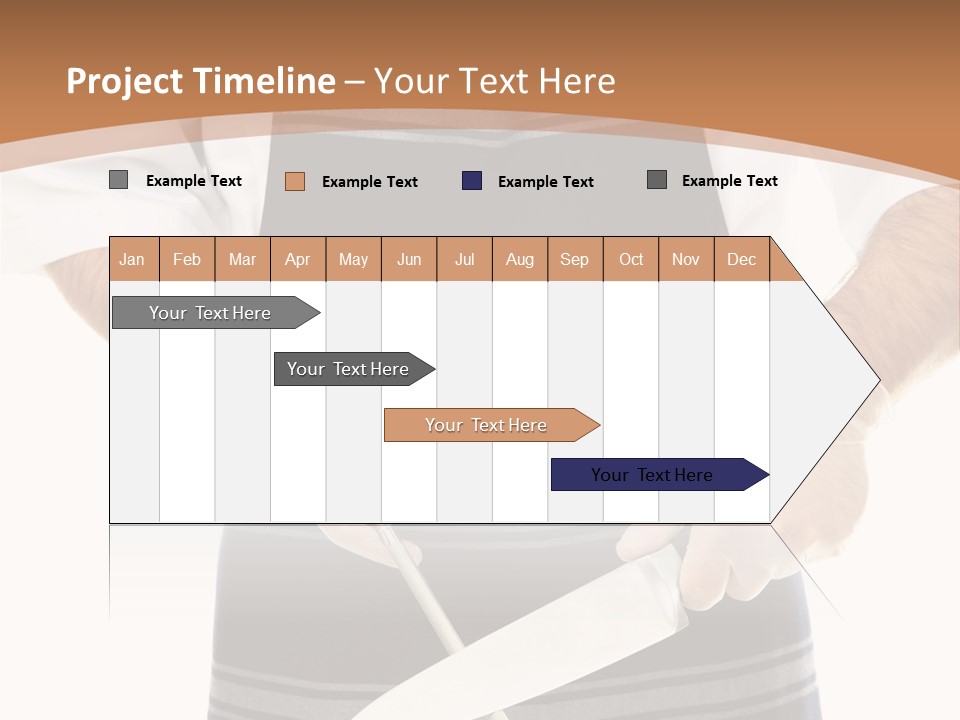 Project Timeline – Your Text Here

Example Text Example Text Example Text Example Text

| Jan | Feb | Mar | Apr | May | Jun | Jul | Aug | Sep | Oct | Nov | Dec |
|---|---|---|---|---|---|---|---|---|---|---|---|

Your Text Here

Your Text Here

Your Text Here

Your Text Here